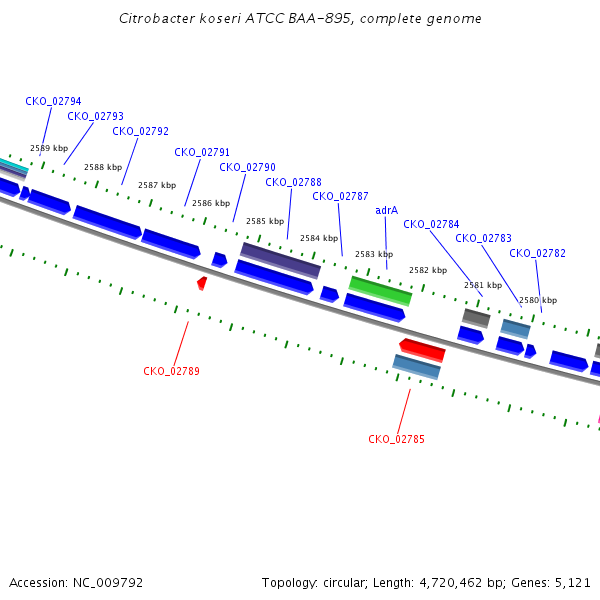 Citrobacter koseri ATCC BAA-895, complete genome

CKO_02794
CKO_02793
CKO_02792
CKO_02791
CKO_02790
CKO_02788
CKO_02787
adrA
CKO_02784
CKO_02783
CKO_02782

2589 kbp
2588 kbp
2587 kbp
2586 kbp
2585 kbp
2584 kbp
2583 kbp
2582 kbp
2581 kbp
2580 kbp

CKO_02789
CKO_02785

Accession: NC_009792

Topology: circular; Length: 4,720,462 bp; Genes: 5,121